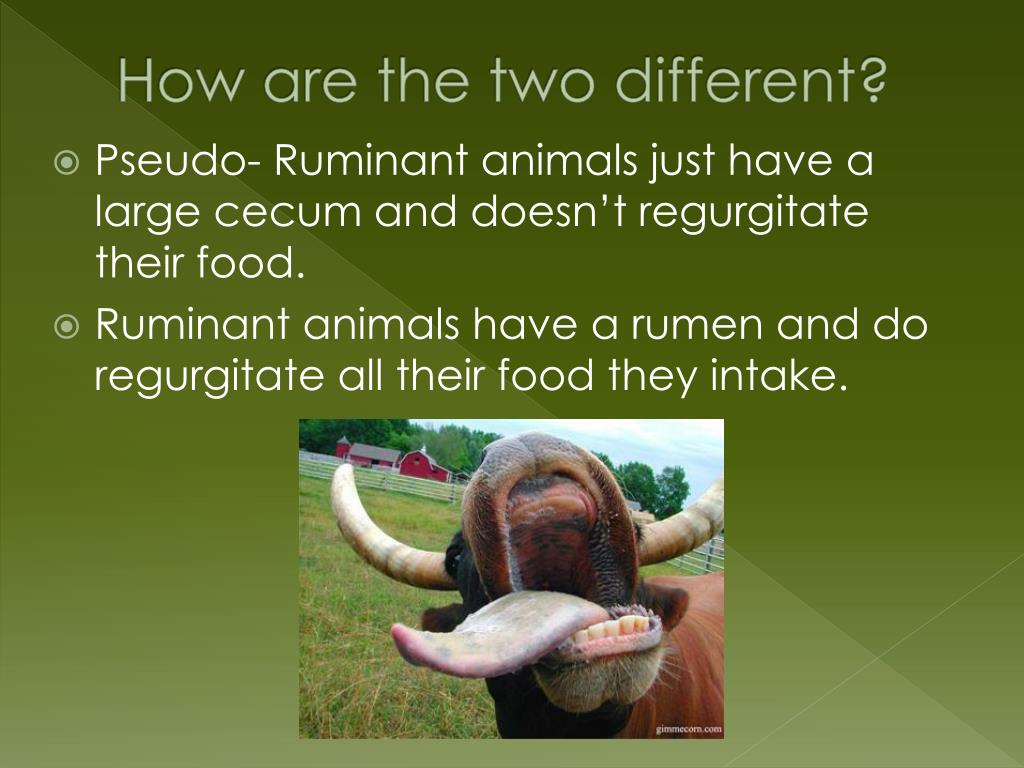 How are the two different?

Pseudo- Ruminant animals just have a large cecum and doesn’t regurgitate their food.

Ruminant animals have a rumen and do regurgitate all their food they intake.

gimmecorn.com